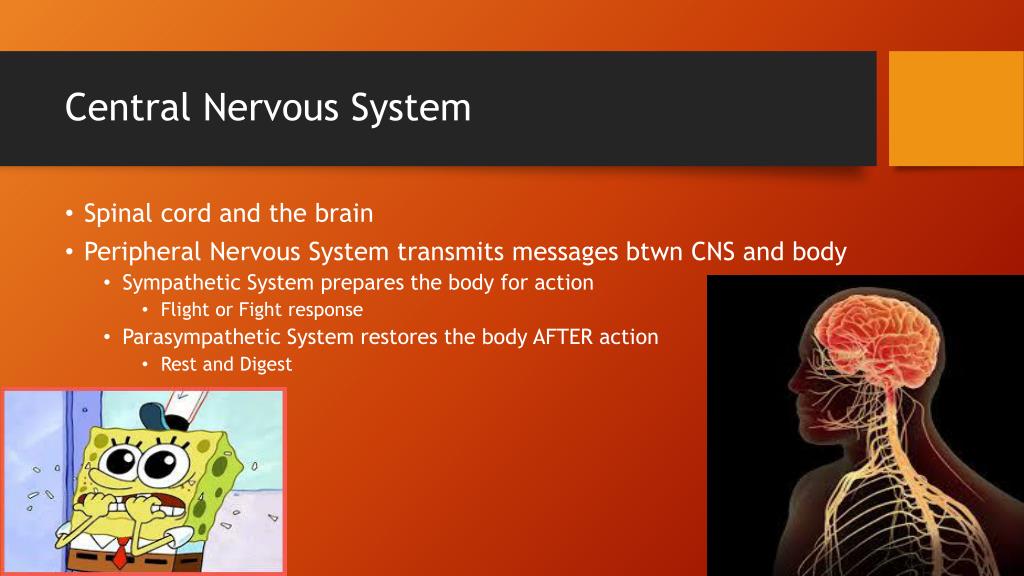 Central Nervous System

• Spinal cord and the brain
• Peripheral Nervous System transmits messages btwn CNS and body
  • Sympathetic System prepares the body for action
    • Flight or Fight response
  • Parasympathetic System restores the body AFTER action
    • Rest and Digest